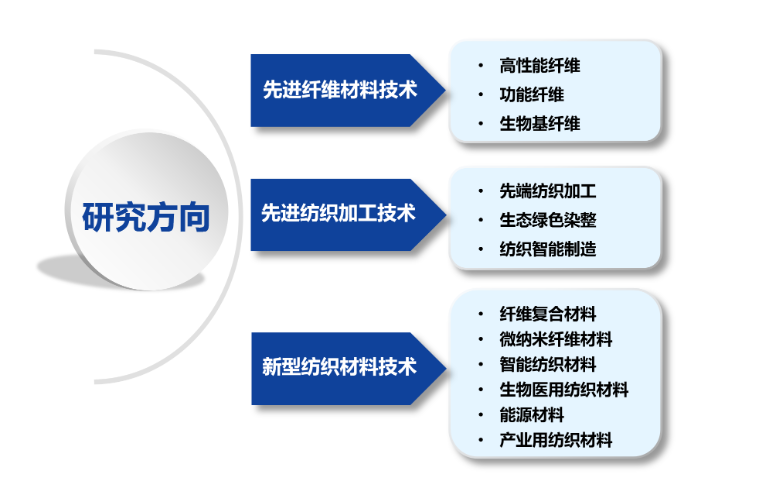 研究方向

先进纤维材料技术

• 高性能纤维
• 功能纤维
• 生物基纤维

先进纺织加工技术

• 先端纺织加工
• 生态绿色染整
• 纺织智能制造

新型纺织材料技术

• 纤维复合材料
• 微纳米纤维材料
• 智能纺织材料
• 生物医用纺织材料
• 能源材料
• 产业用纺织材料